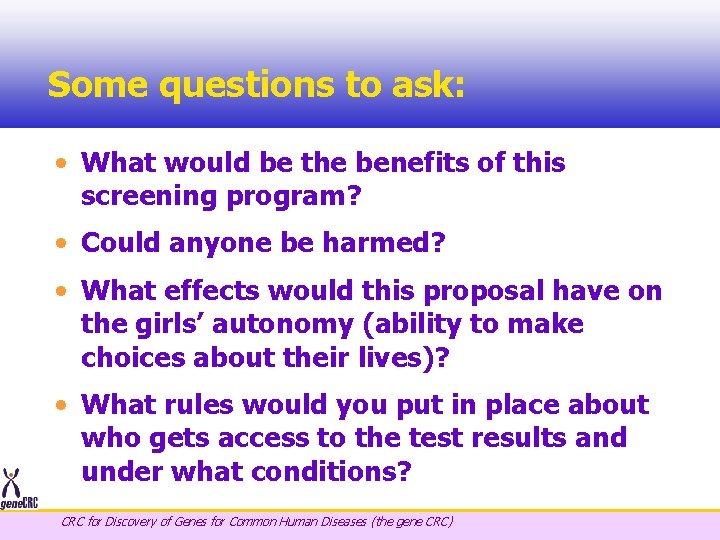 Some questions to ask:

• What would be the benefits of this screening program?

• Could anyone be harmed?

• What effects would this proposal have on the girls' autonomy (ability to make choices about their lives)?

• What rules would you put in place about who gets access to the test results and under what conditions?

geneCRC

CRC for Discovery of Genes for Common Human Diseases (the gene CRC)